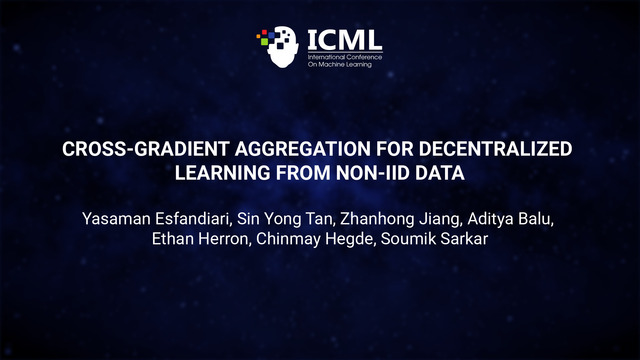 ICML
International Conference
On Machine Learning

CROSS-GRADIENT AGGREGATION FOR DECENTRALIZED LEARNING FROM NON-IID DATA

Yasaman Esfandiari, Sin Yong Tan, Zhanhong Jiang, Aditya Balu, Ethan Herron, Chinmay Hegde, Soumik Sarkar